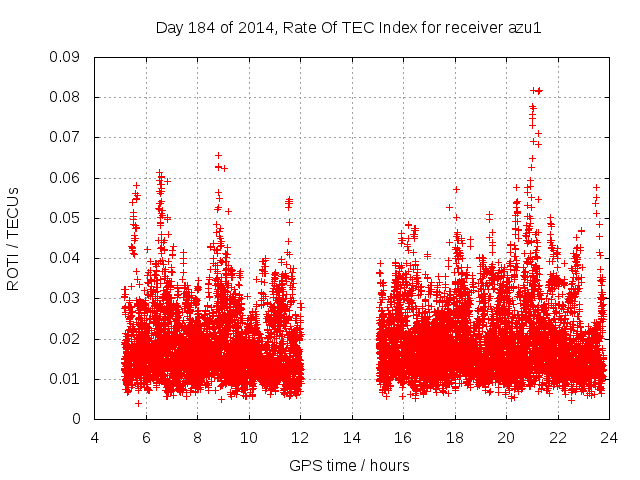 Day 184 of 2014, Rate Of TEC Index for receiver azu1

ROTI / TECUs

0.09
0.08
0.07
0.06
0.05
0.04
0.03
0.02
0.01
0

4 6 8 10 12 14 16 18 20 22 24

GPS time / hours